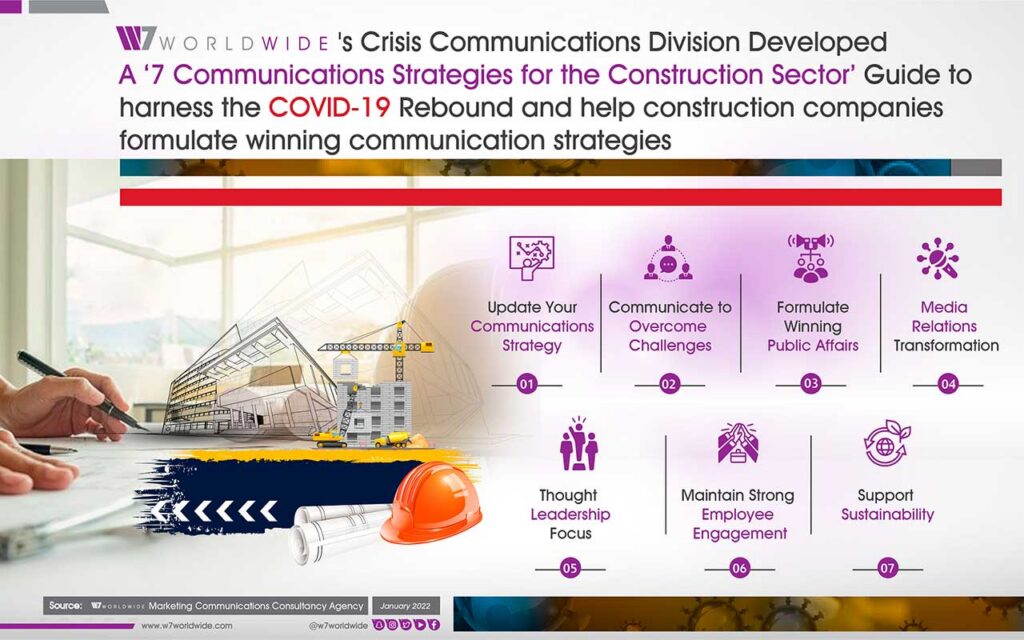 W7 WORLDWIDE 's Crisis Communications Division Developed A '7 Communications Strategies for the Construction Sector' Guide to harness the COVID-19 Rebound and help construction companies formulate winning communication strategies

Update Your Communications Strategy

01

Communicate to Overcome Challenges

02

Formulate Winning Public Affairs

03

Media Relations Transformation

04

Thought Leadership Focus

05

Maintain Strong Employee Engagement

06

Support Sustainability

07

Source: W7 WORLDWIDE Marketing Communications Consultancy Agency January 2022

www.w7worldwide.com @w7worldwide